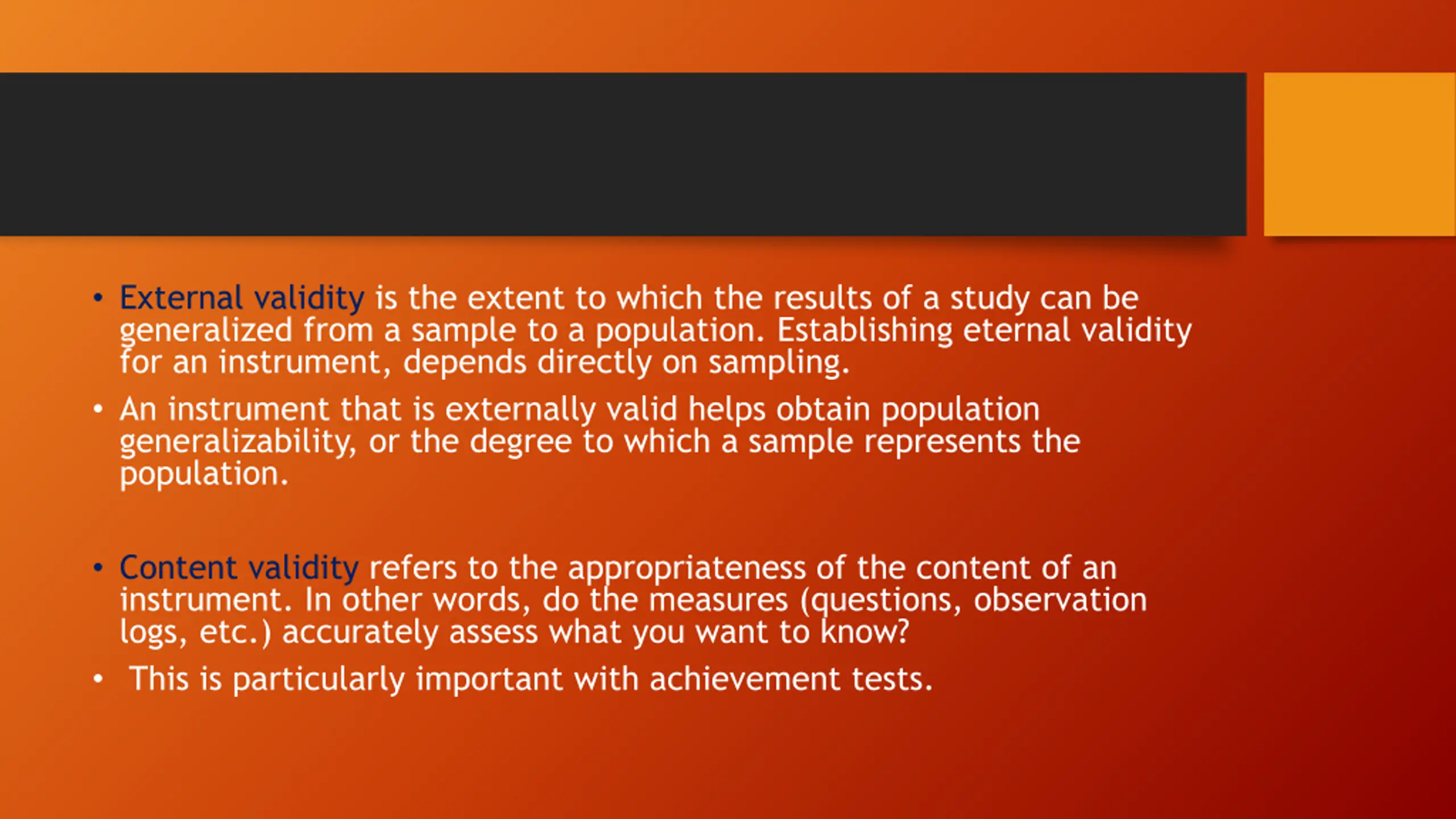 • External validity is the extent to which the results of a study can be generalized from a sample to a population. Establishing eternal validity for an instrument, depends directly on sampling.

• An instrument that is externally valid helps obtain population generalizability, or the degree to which a sample represents the population.

• Content validity refers to the appropriateness of the content of an instrument. In other words, do the measures (questions, observation logs, etc.) accurately assess what you want to know?

• This is particularly important with achievement tests.